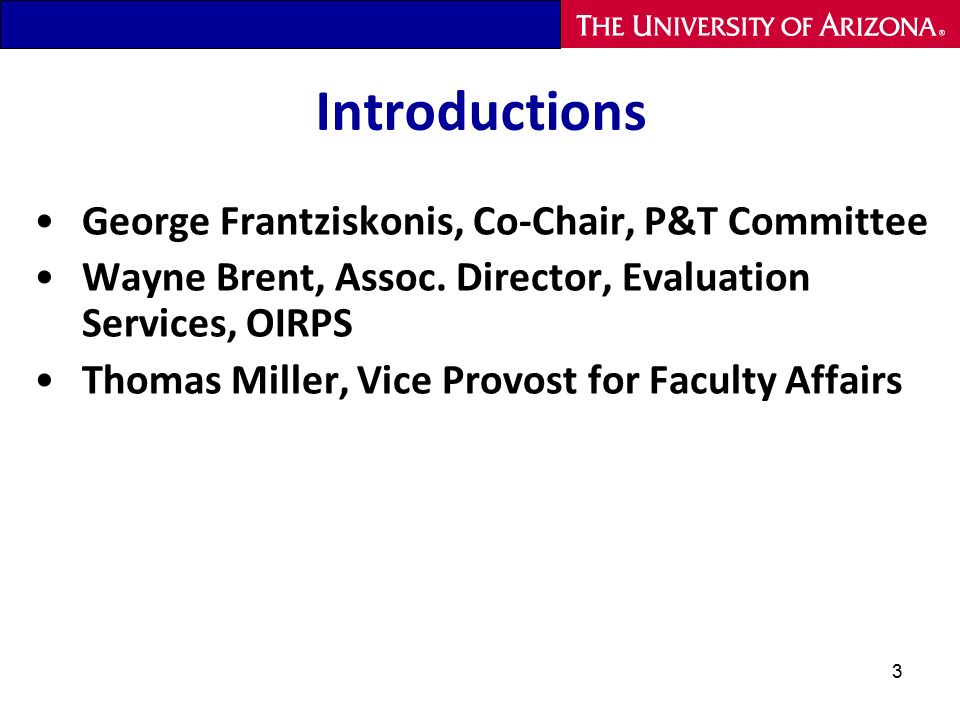 THE UNIVERSITY OF ARIZONA®

Introductions

• George Frantziskonis, Co-Chair, P&T Committee
• Wayne Brent, Assoc. Director, Evaluation Services, OIRPS
• Thomas Miller, Vice Provost for Faculty Affairs

3